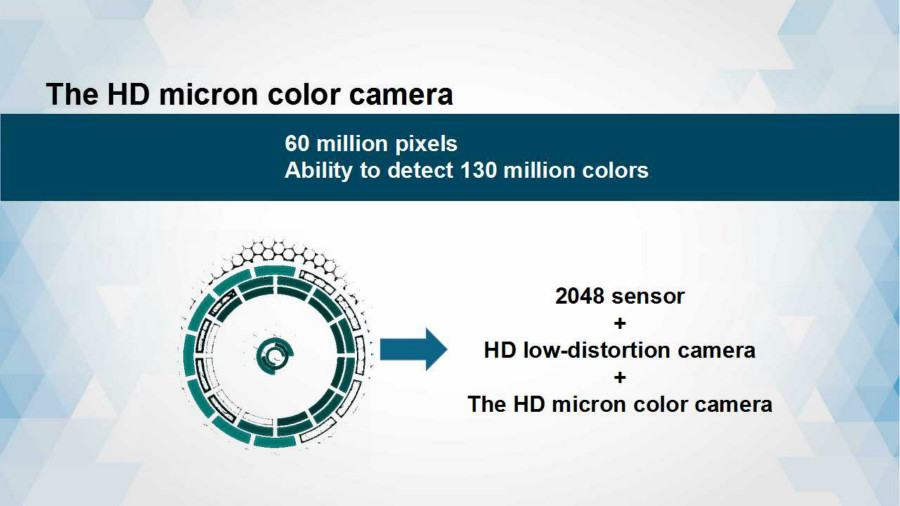 The HD micron color camera

60 million pixels
Ability to detect 130 million colors

2048 sensor
+
HD low-distortion camera
+
The HD micron color camera